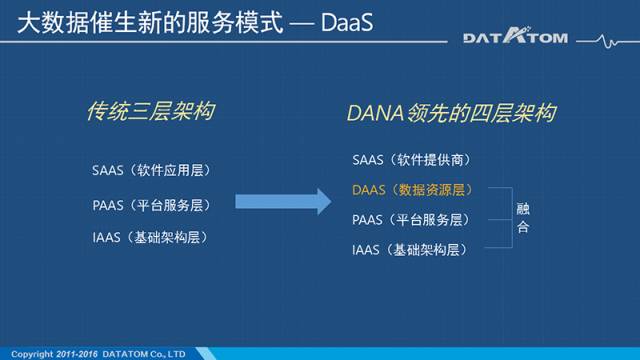 大数据催生新的服务模式 — DaaS

DATATOM

传统三层架构

SAAS（软件应用层）

PAAS（平台服务层）

IAAS（基础架构层）

DANA 领先的四层架构

SAAS（软件提供商）

DAAS（数据资源层）

PAAS（平台服务层）

IAAS（基础架构层）

融合

Copyright 2011-2016 DATATOM Co., LTD